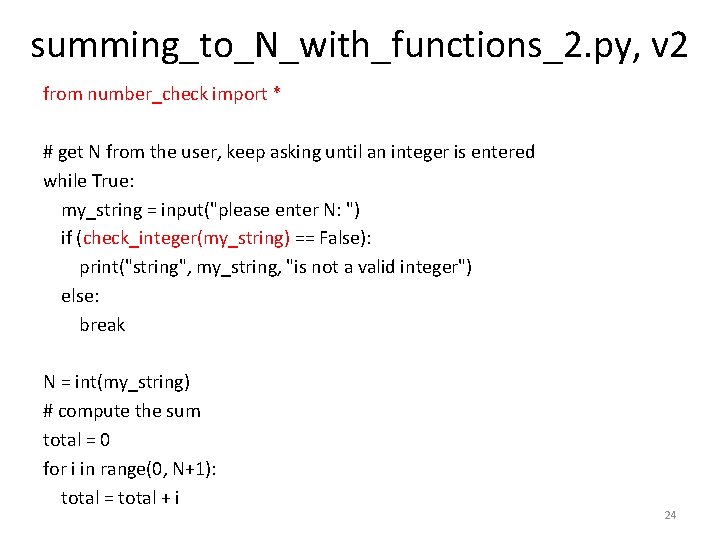 summing_to_N_with_functions_2.py, v2

from number_check import *

# get N from the user, keep asking until an integer is entered
while True:
    my_string = input("please enter N: ")
    if (check_integer(my_string) == False):
        print("string", my_string, "is not a valid integer")
    else:
        break

N = int(my_string)
# compute the sum
total = 0
for i in range(0, N+1):
    total = total + i

24